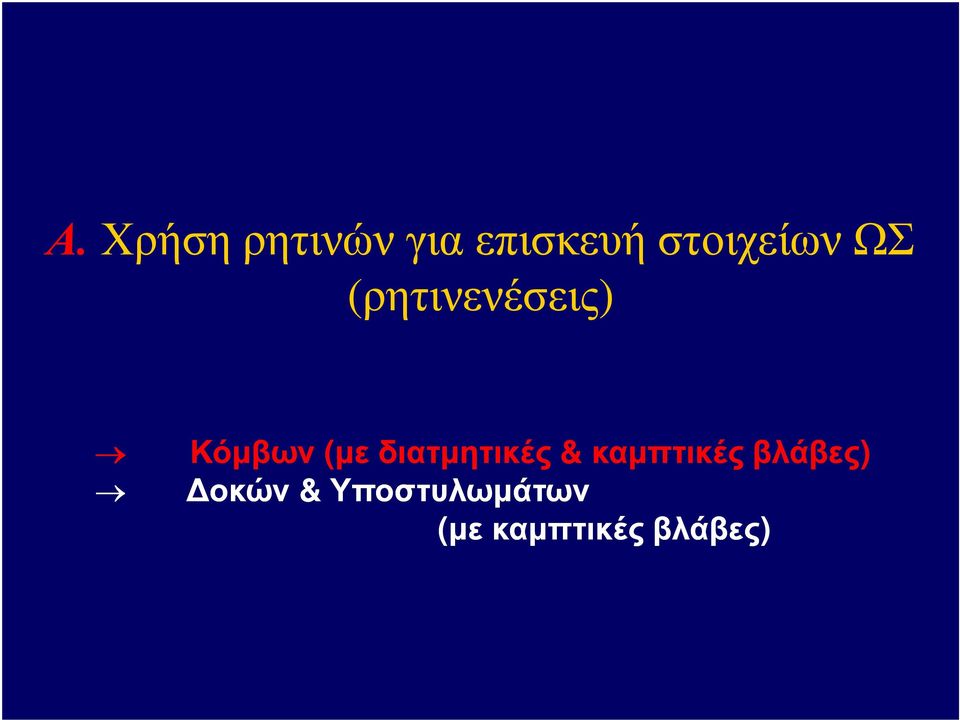 Α. Χρήση ρητινών για επισκευή στοιχείων ΩΣ (ρητινενέσεις)

→ Κόμβων (με διατμητικές & καμπτικές βλάβες)
→ Δοκών & Υποστυλωμάτων (με καμπτικές βλάβες)